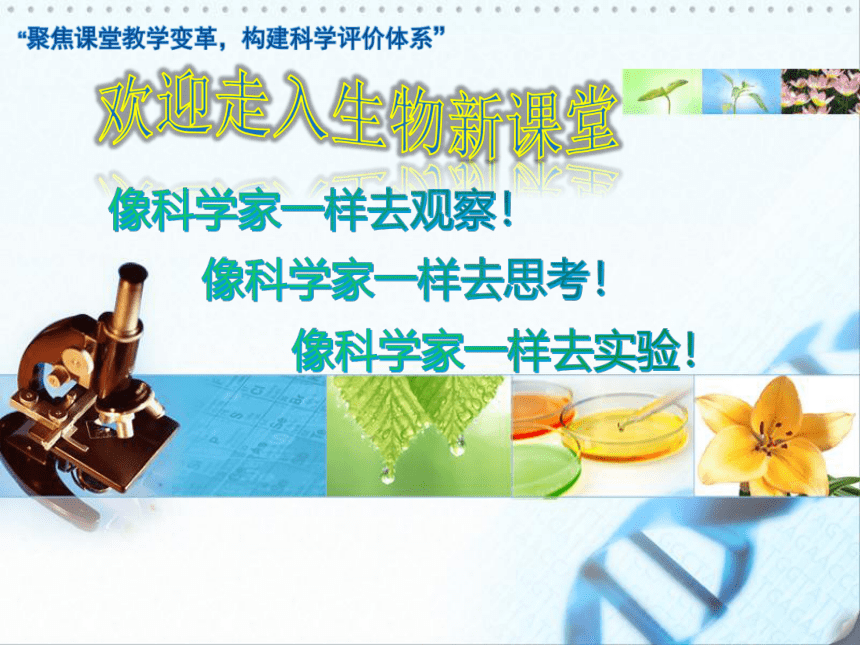 “聚焦课堂教学变革，构建科学评价体系”

欢迎走入生物新课堂

像科学家一样去观察！

像科学家一样去思考！

像科学家一样去实验！